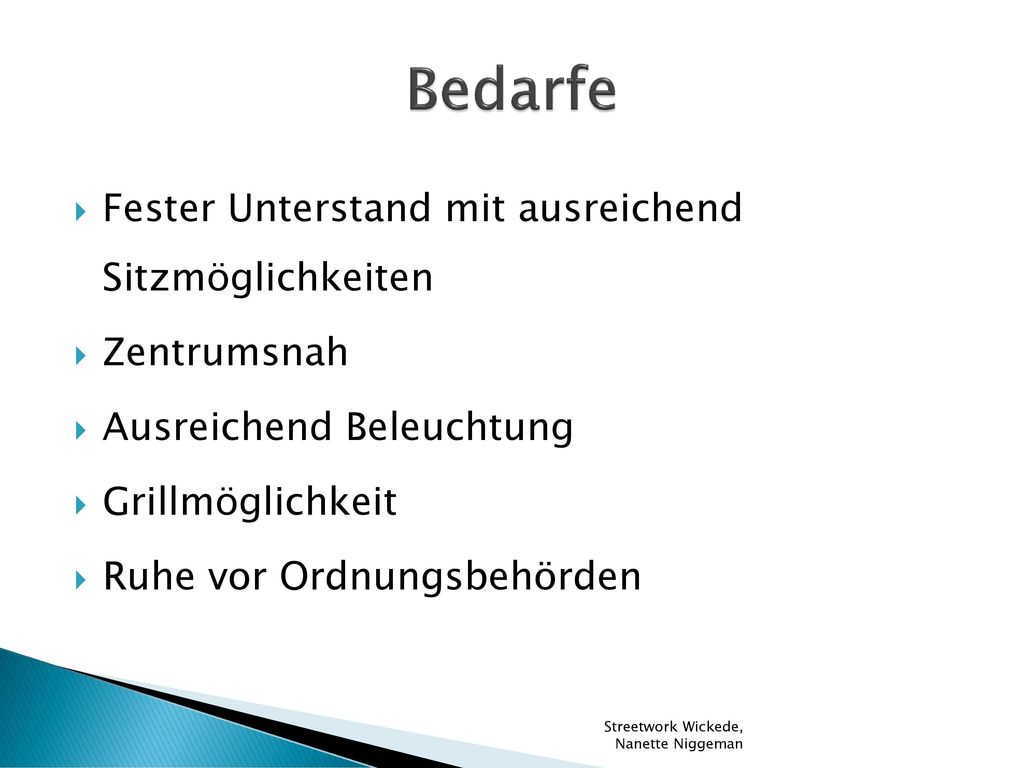 Bedarfe

Fester Unterstand mit ausreichend Sitzmöglichkeiten

Zentrumsnah

Ausreichend Beleuchtung

Grillmöglichkeit

Ruhe vor Ordnungsbehörden

Streetwork Wickede,
Nanette Niggeman